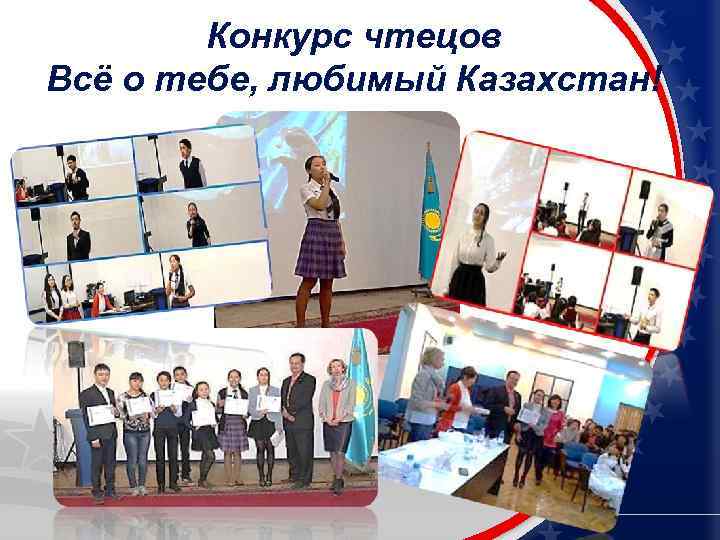 Конкурс чтецов
Всё о тебе, любимый Казахстан!